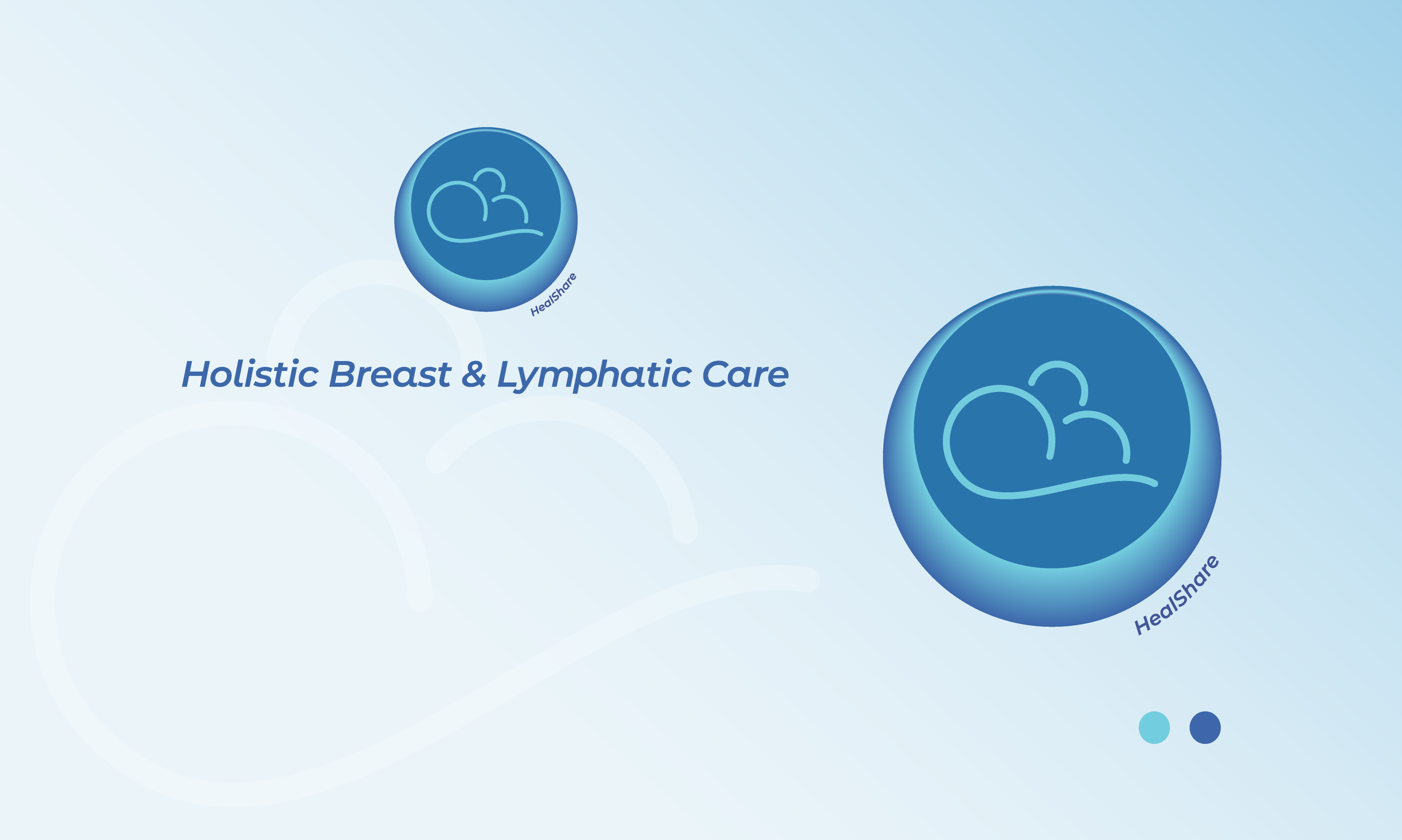 HealShare

Holistic Breast & Lymphatic Care

HealShare